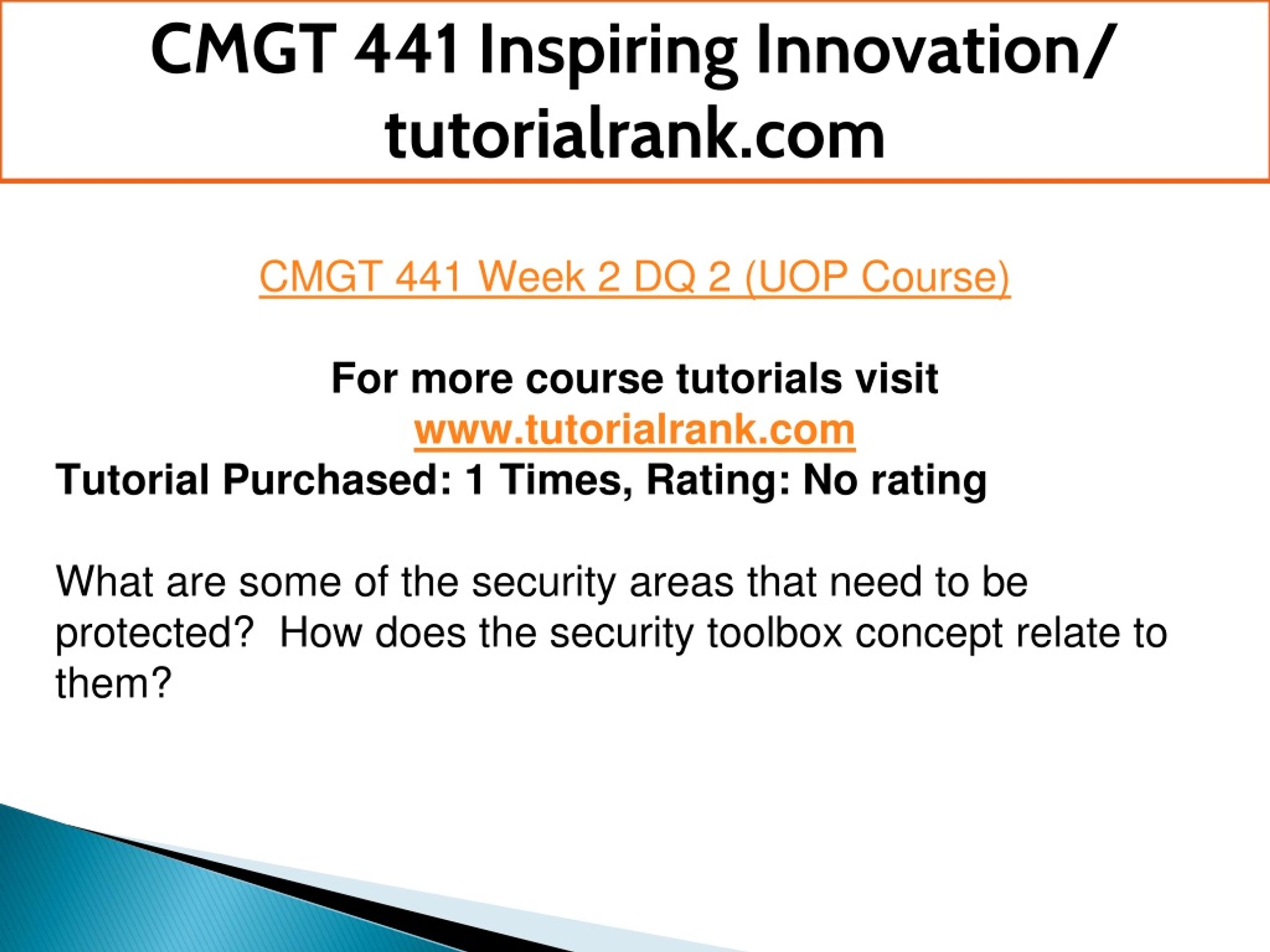 CMGT 441 Inspiring Innovation/ tutorialrank.com

CMGT 441 Week 2 DQ 2 (UOP Course)

For more course tutorials visit
www.tutorialrank.com
Tutorial Purchased: 1 Times, Rating: No rating

What are some of the security areas that need to be protected?  How does the security toolbox concept relate to them?